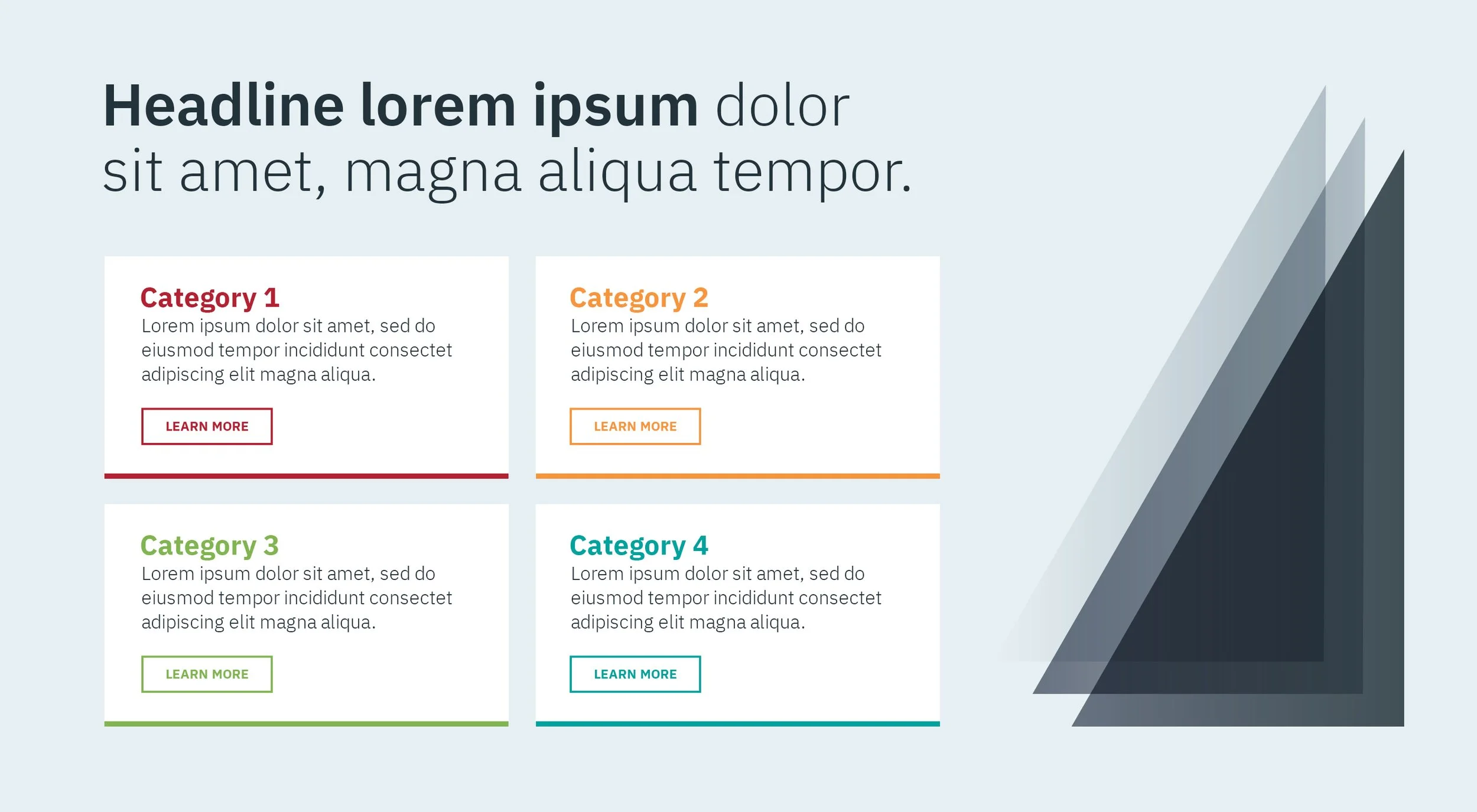 Headline lorem ipsum dolor sit amet, magna aliqua tempor.

Category 1
Lorem ipsum dolor sit amet, sed do eiusmod tempor incididunt consectet adipiscing elit magna aliqua.

LEARN MORE

Category 2
Lorem ipsum dolor sit amet, sed do eiusmod tempor incididunt consectet adipiscing elit magna aliqua.

LEARN MORE

Category 3
Lorem ipsum dolor sit amet, sed do eiusmod tempor incididunt consectet adipiscing elit magna aliqua.

LEARN MORE

Category 4
Lorem ipsum dolor sit amet, sed do eiusmod tempor incididunt consectet adipiscing elit magna aliqua.

LEARN MORE